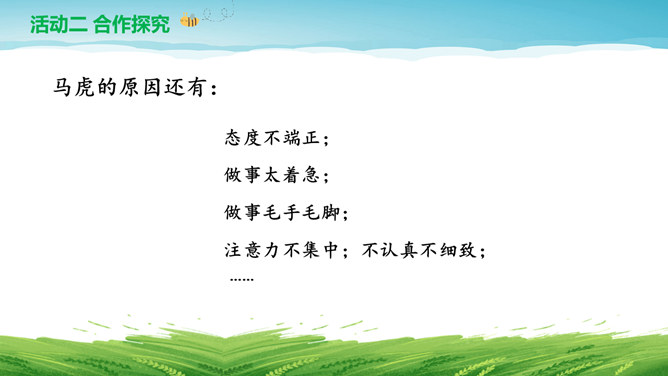 活动二 合作探究

马虎的原因还有：

态度不端正；

做事太着急；

做事毛手毛脚；

注意力不集中；不认真不细致；

……